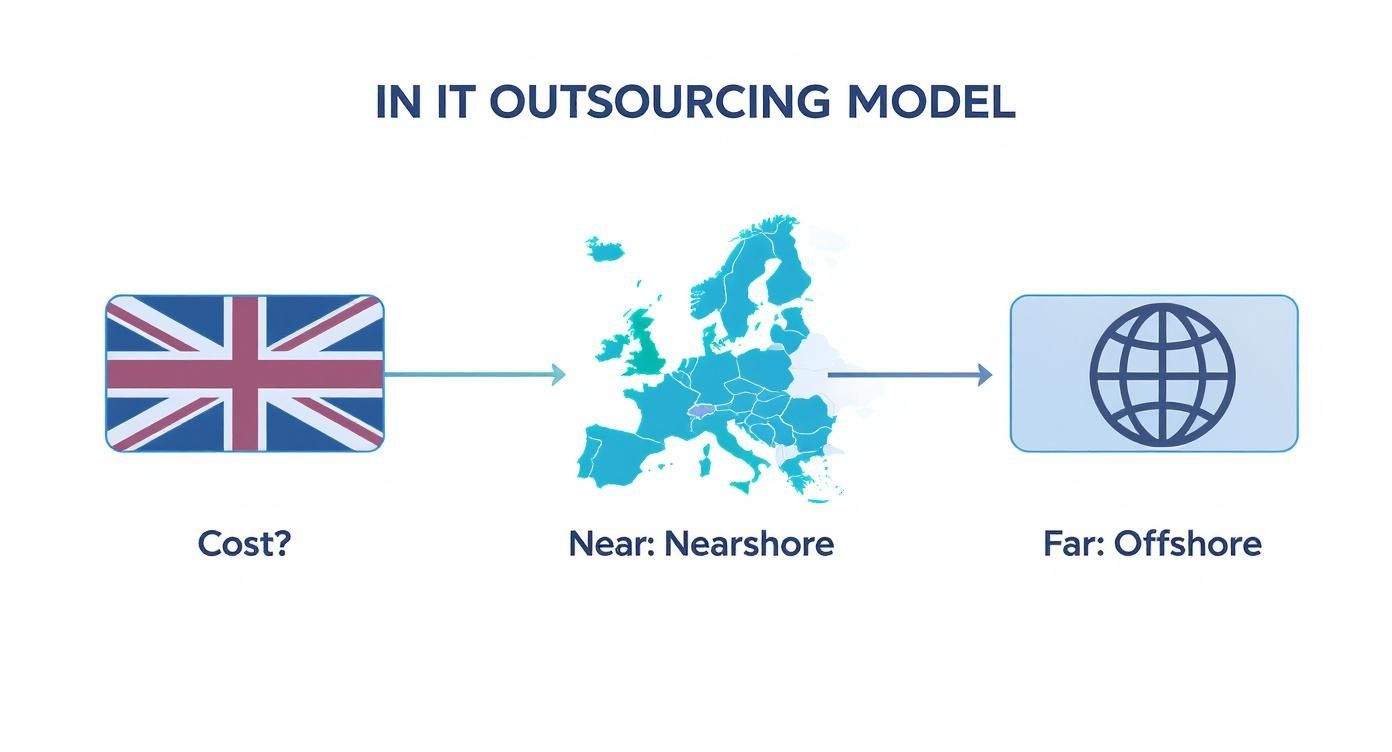 IN IT OUTSOURCING MODEL

Cost?

Near: Nearshore

Far: Offshore